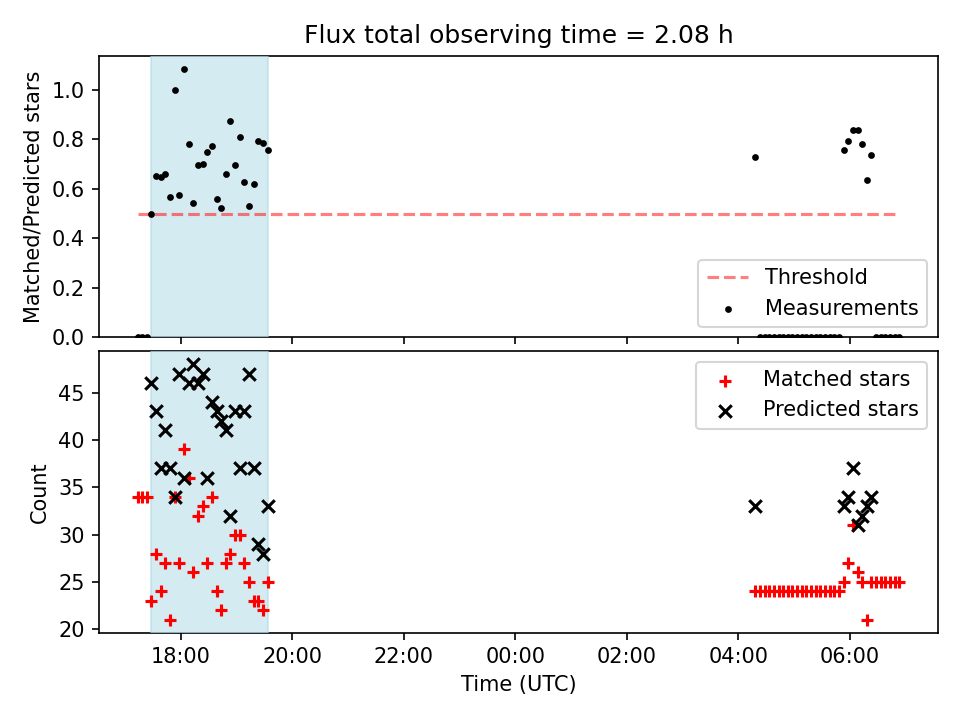 Flux total observing time = 2.08 h

Matched/Predicted stars

1.0
0.8
0.6
0.4
0.2
0.0

Threshold
Measurements

Count

45
40
35
30
25
20

Matched stars
Predicted stars

18:00
20:00
22:00
00:00
02:00
04:00
06:00

Time (UTC)